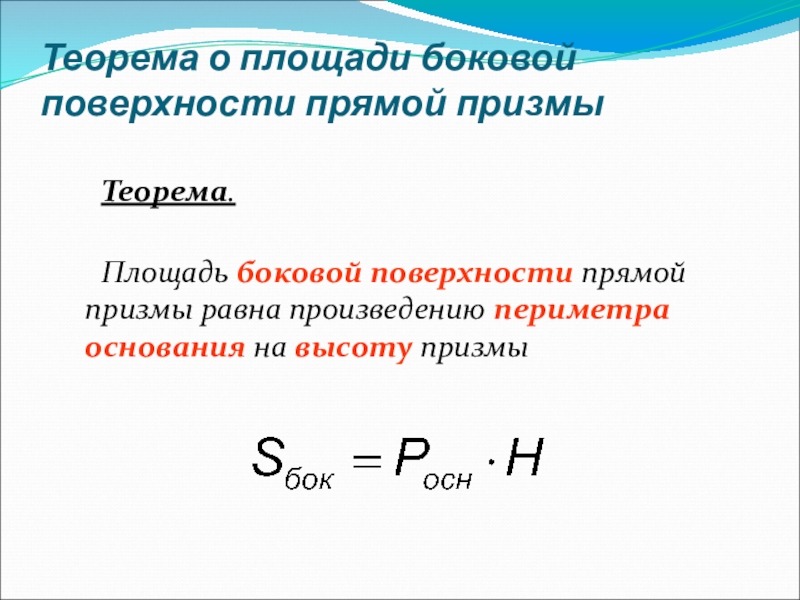 Теорема о площади боковой поверхности прямой призмы

Теорема.

Площадь боковой поверхности прямой призмы равна произведению периметра основания на высоту призмы

$S_{бок} = P_{осн} \cdot H$